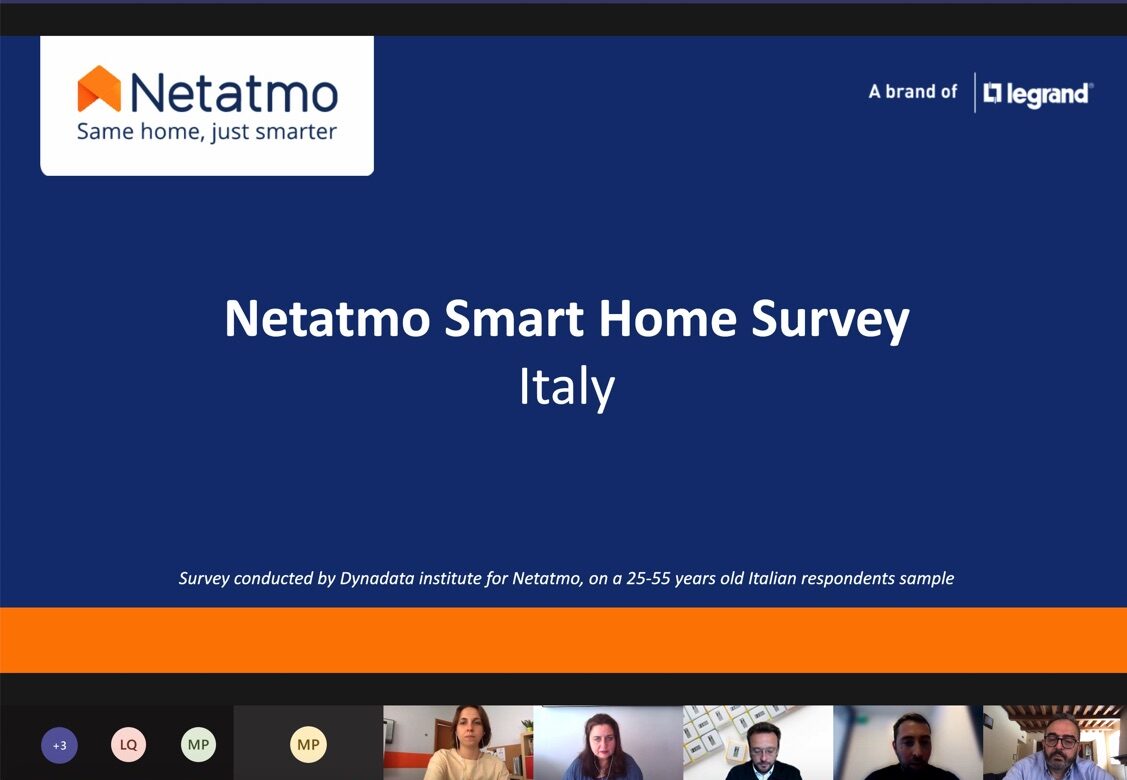 Netatmo
Same home, just smarter

A brand of legrand

Netatmo Smart Home Survey
Italy

Survey conducted by Dynadata institute for Netatmo, on a 25-55 years old Italian respondents sample

+3 LQ MP MP